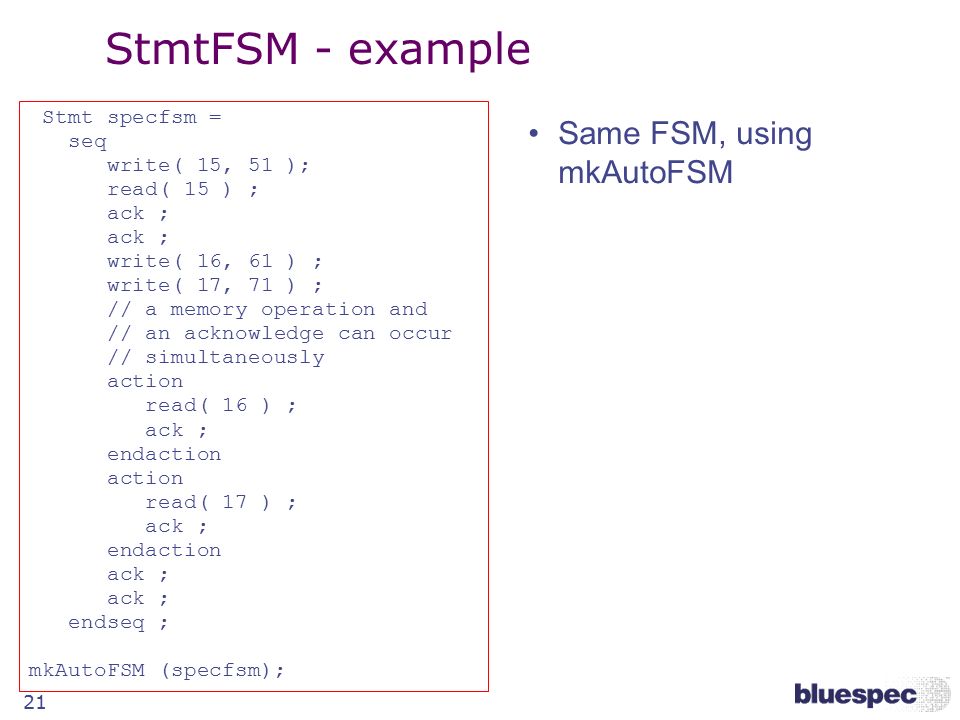 StmtFSM - example

Stmt specfsm =
  seq
    write( 15, 51 );
    read( 15 ) ;
    ack ;
    ack ;
    write( 16, 61 ) ;
    write( 17, 71 ) ;
    // a memory operation and
    // an acknowledge can occur
    // simultaneously
    action
      read( 16 ) ;
      ack ;
    endaction
    action
      read( 17 ) ;
      ack ;
    endaction
    ack ;
    ack ;
  endseq ;

mkAutoFSM (specfsm);

• Same FSM, using mkAutoFSM

21

bluespec